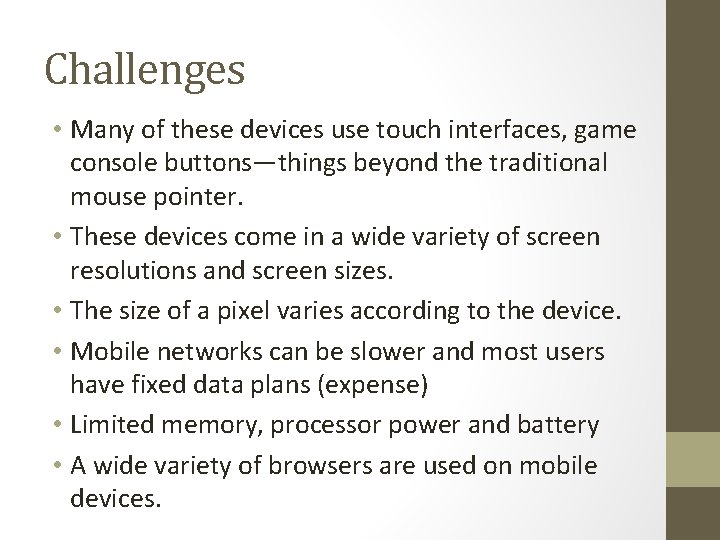 Challenges

• Many of these devices use touch interfaces, game console buttons—things beyond the traditional mouse pointer.

• These devices come in a wide variety of screen resolutions and screen sizes.

• The size of a pixel varies according to the device.

• Mobile networks can be slower and most users have fixed data plans (expense)

• Limited memory, processor power and battery

• A wide variety of browsers are used on mobile devices.